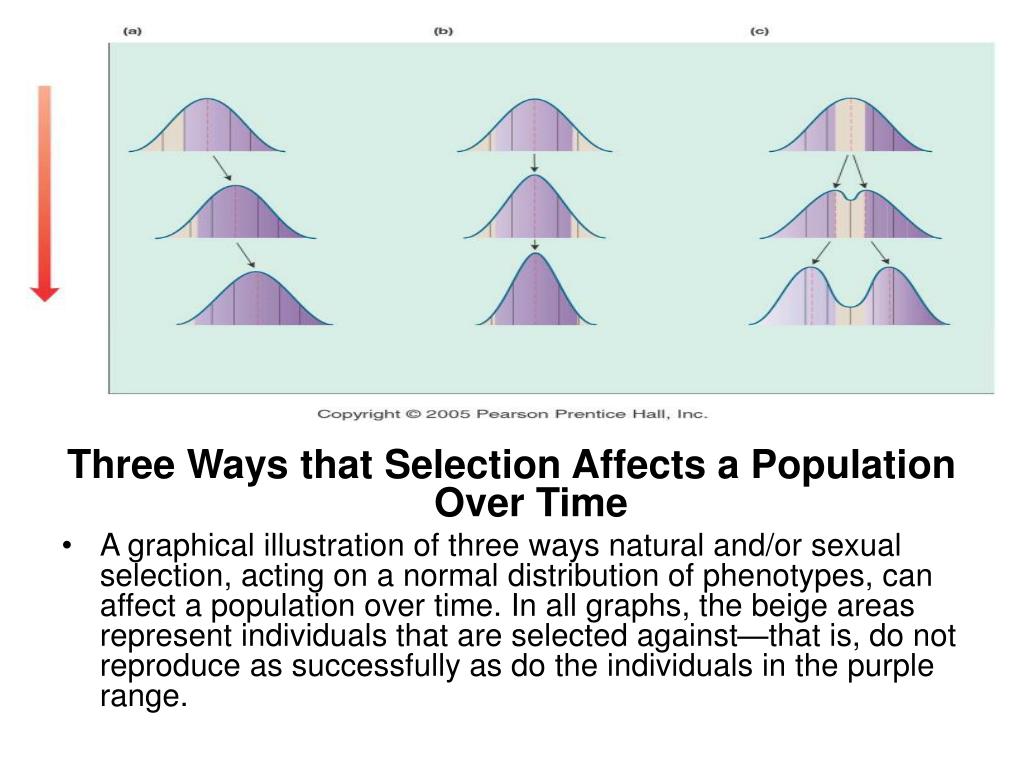 (a)

(b)

(c)

Copyright © 2005 Pearson Prentice Hall, Inc.

Three Ways that Selection Affects a Population Over Time

• A graphical illustration of three ways natural and/or sexual selection, acting on a normal distribution of phenotypes, can affect a population over time. In all graphs, the beige areas represent individuals that are selected against—that is, do not reproduce as successfully as do the individuals in the purple range.